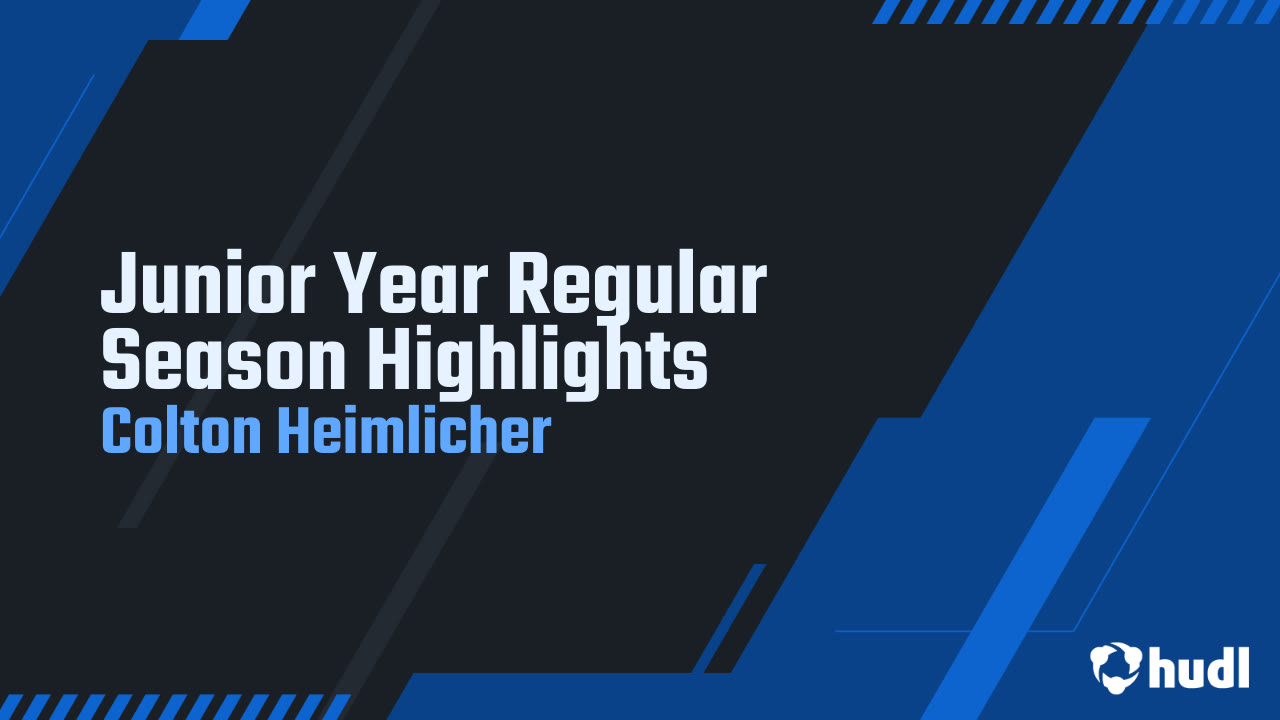 Junior Year Regular Season Highlights
Colton Heimlicher

hudl